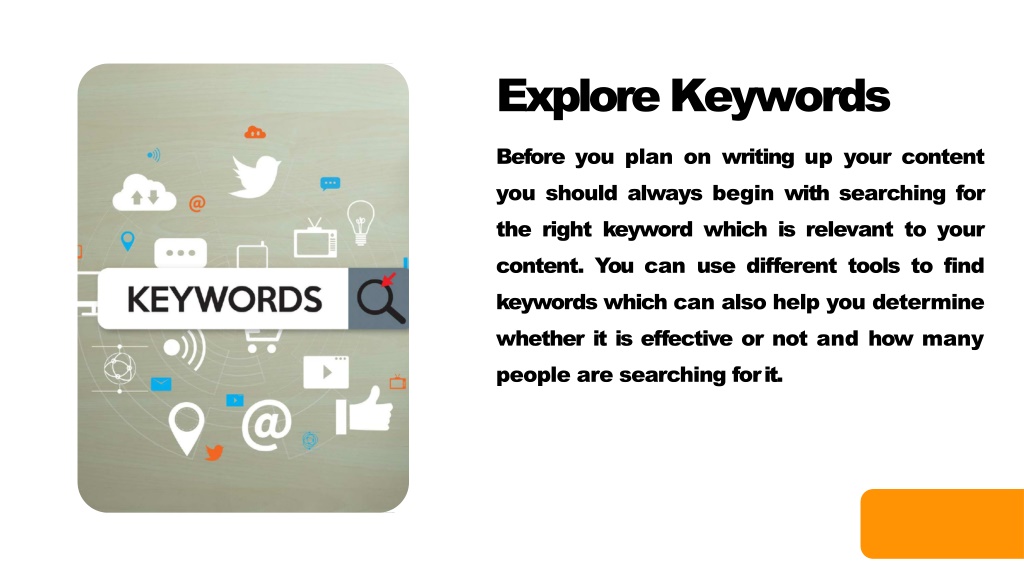 KEYWORDS

Explore Keywords

Before you plan on writing up your content you should always begin with searching for the right keyword which is relevant to your content. You can use different tools to find keywords which can also help you determine whether it is effective or not and how many people are searching for it.